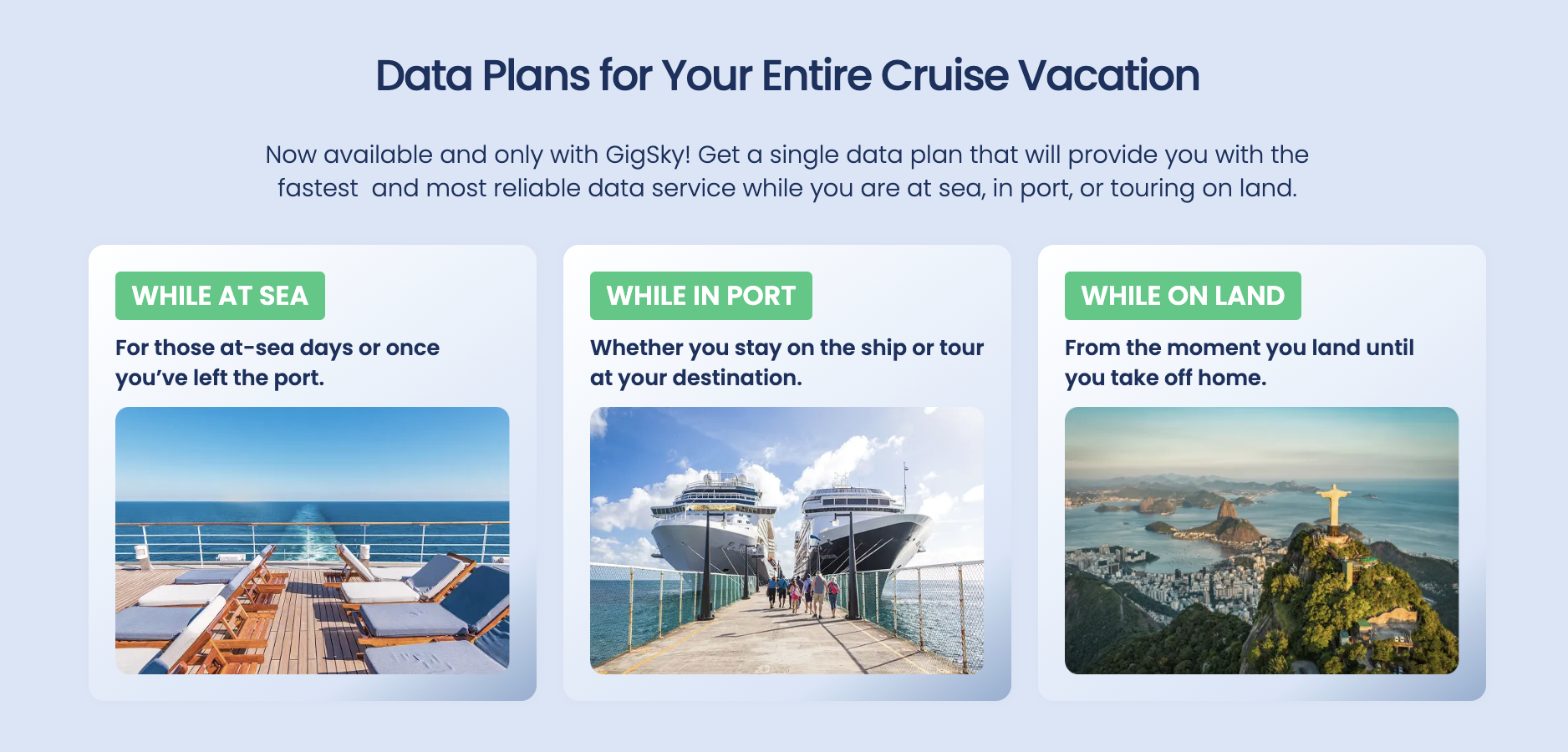 Data Plans for Your Entire Cruise Vacation

Now available and only with GigSky! Get a single data plan that will provide you with the fastest and most reliable data service while you are at sea, in port, or touring on land.

WHILE AT SEA

For those at-sea days or once you've left the port.

WHILE IN PORT

Whether you stay on the ship or tour at your destination.

WHILE ON LAND

From the moment you land until you take off home.